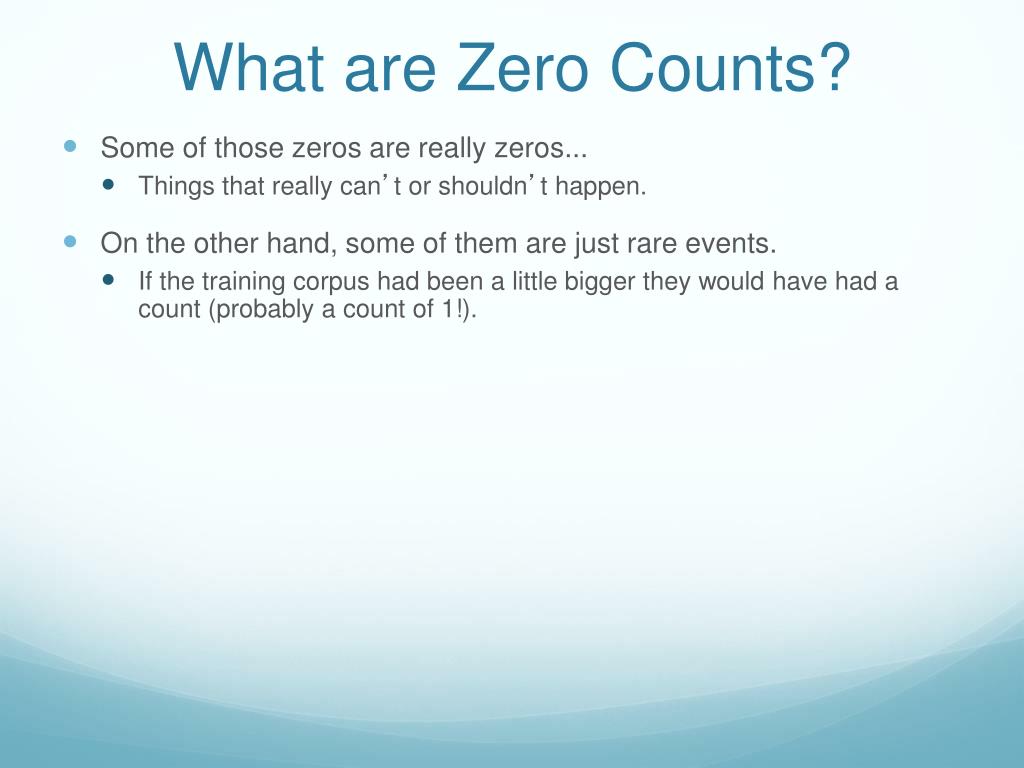 What are Zero Counts?

Some of those zeros are really zeros...

Things that really can’t or shouldn’t happen.

On the other hand, some of them are just rare events.

If the training corpus had been a little bigger they would have had a count (probably a count of 1!).